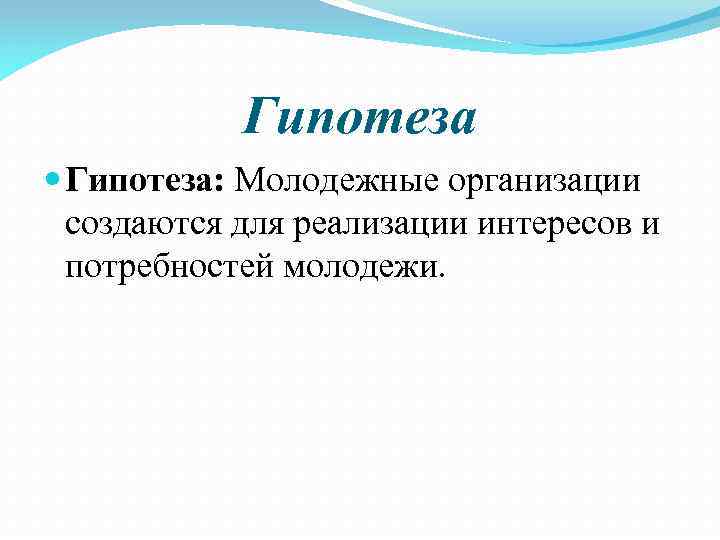 Гипотеза

Гипотеза: Молодежные организации создаются для реализации интересов и потребностей молодежи.